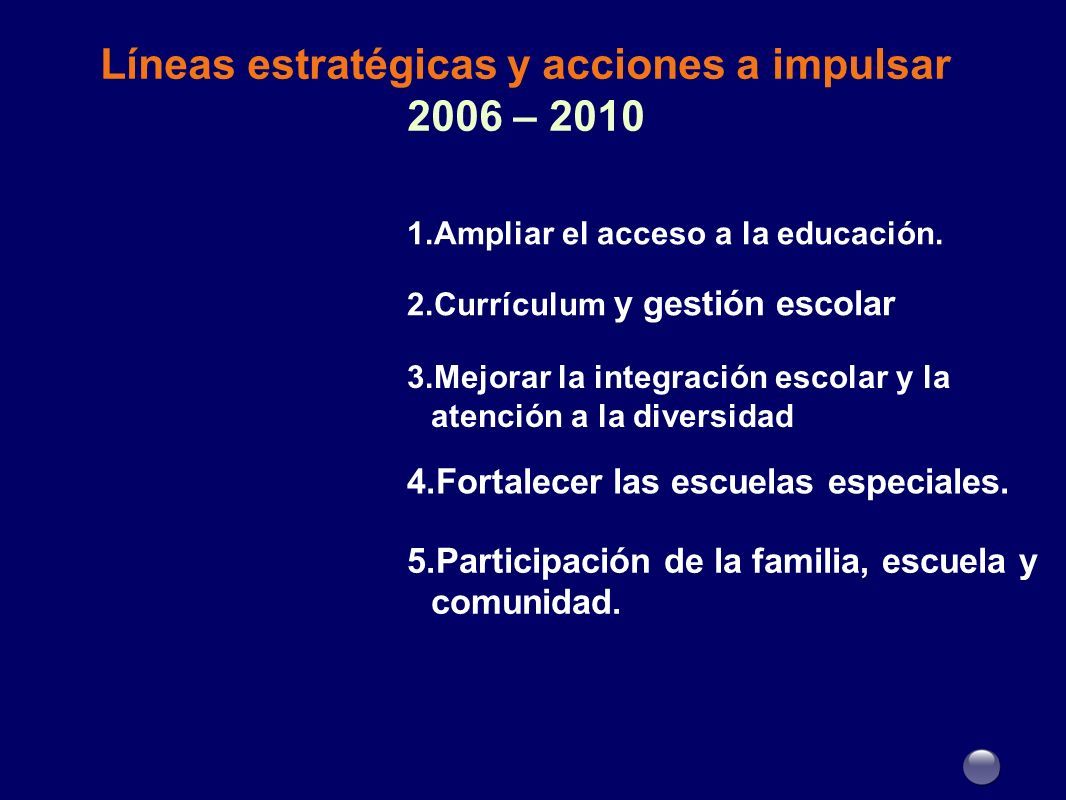 Líneas estratégicas y acciones a impulsar
2006 – 2010

1.Ampliar el acceso a la educación.

2.Currículum y gestión escolar

3.Mejorar la integración escolar y la atención a la diversidad

4.Fortalecer las escuelas especiales.

5.Participación de la familia, escuela y comunidad.